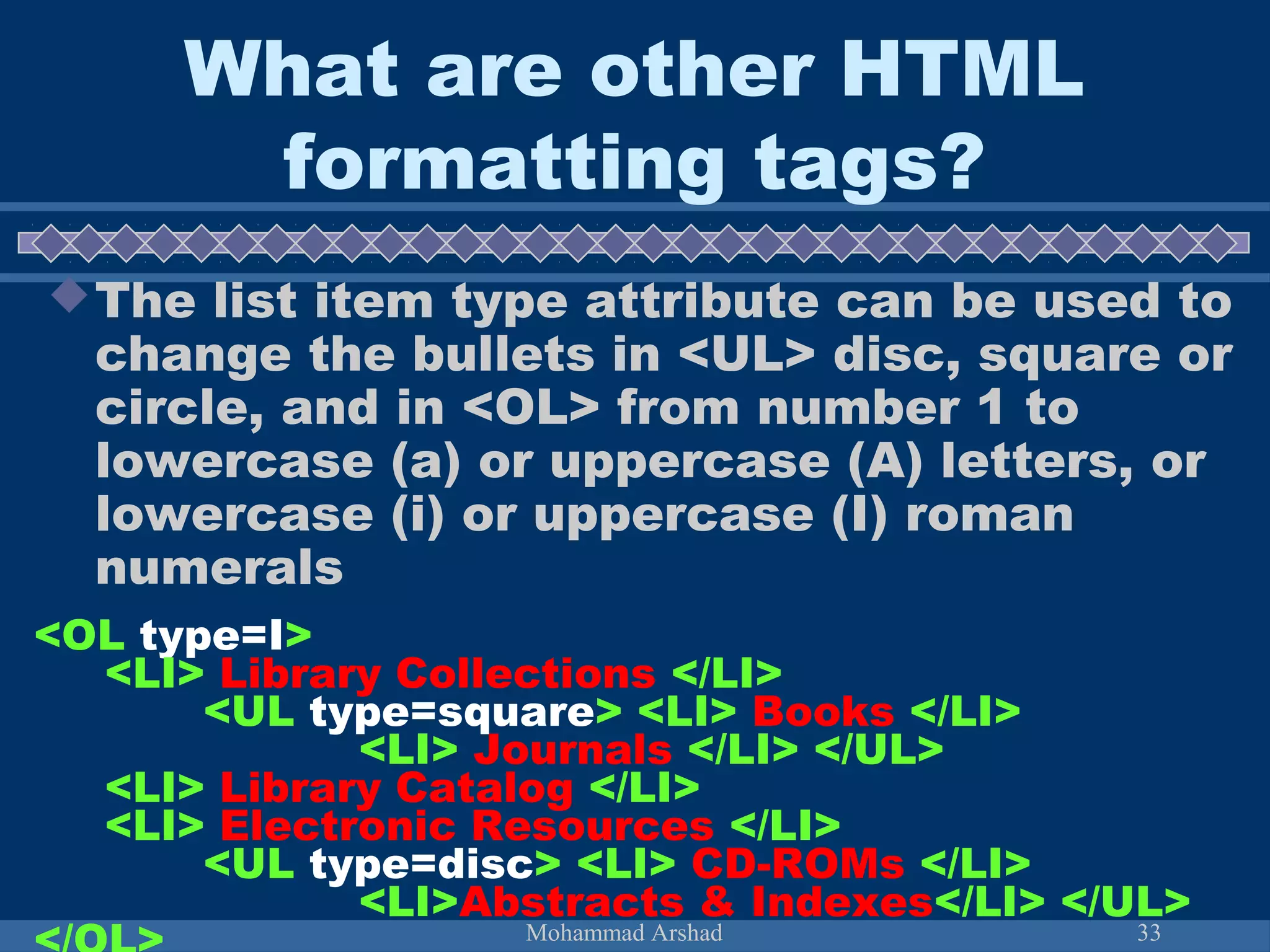 What are other HTML formatting tags?

The list item type attribute can be used to change the bullets in <UL> disc, square or circle, and in <OL> from number 1 to lowercase (a) or uppercase (A) letters, or lowercase (i) or uppercase (I) roman numerals

<OL type=I>
<LI> Library Collections </LI>
<UL type=square> <LI> Books </LI>
<LI> Journals </LI> </UL>
<LI> Library Catalog </LI>
<LI> Electronic Resources </LI>
<UL type=disc> <LI> CD-ROMs </LI>
<LI>Abstracts & Indexes</LI> </UL>
</OL>

Mohammad Arshad

33